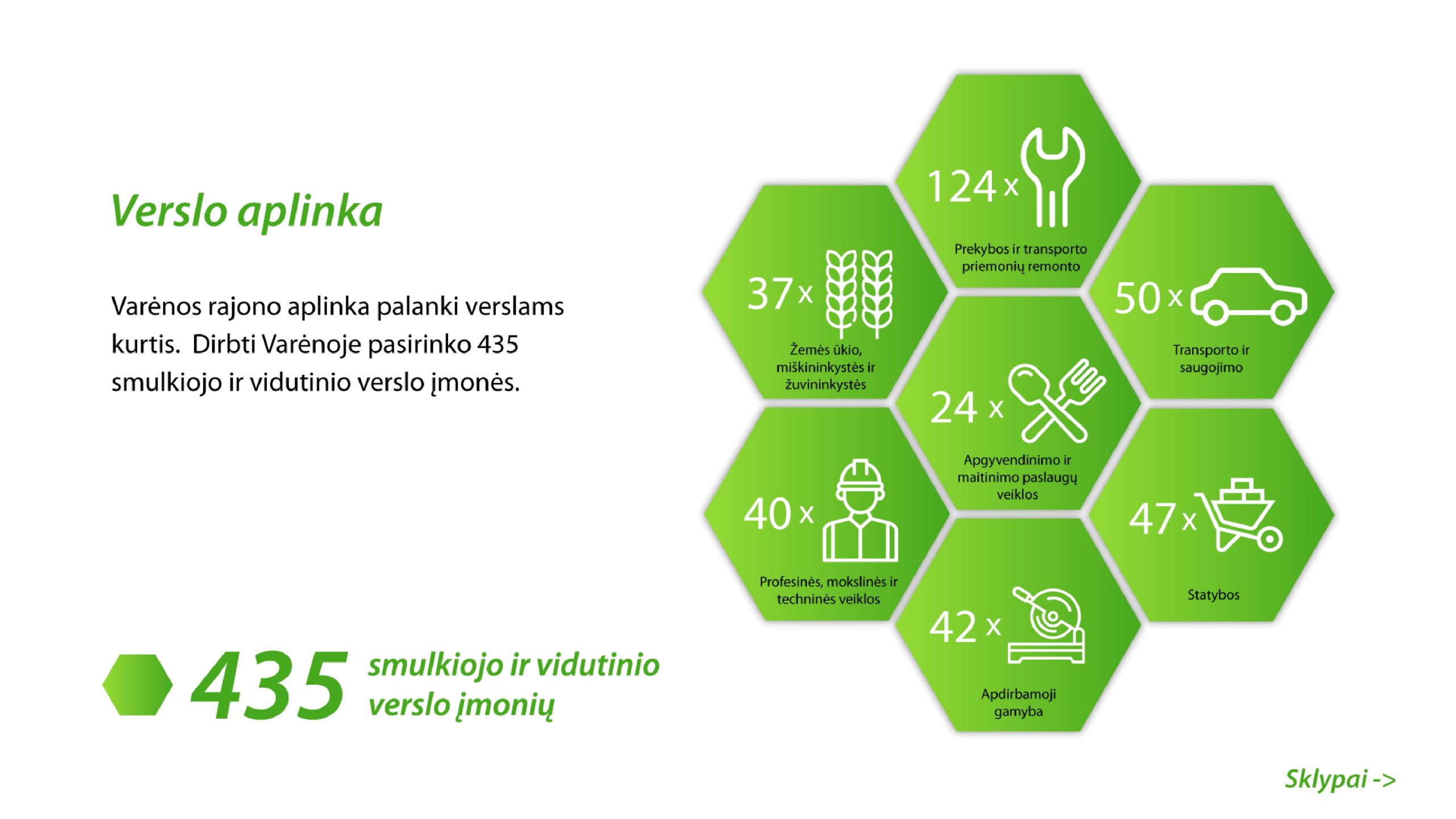 Verslo aplinka

Varėnos rajono aplinka palanki verslams kurtis. Dirbti Varėnoje pasirinko 435 smulkiojo ir vidutinio verslo įmonės.

435 smulkiojo ir vidutinio verslo įmonių

124 x
Prekybos ir transporto priemonių remonto

37 x
Žemės ūkio, miškininkystės ir žuvininkystės

50 x
Transporto ir saugojimo

24 x
Apgyvendinimo ir maitinimo paslaugų veiklos

40 x
Profesinės, mokslinės ir techninės veiklos

47 x
Statybos

42 x
Apdirbamoji gamyba

Sklypai ->